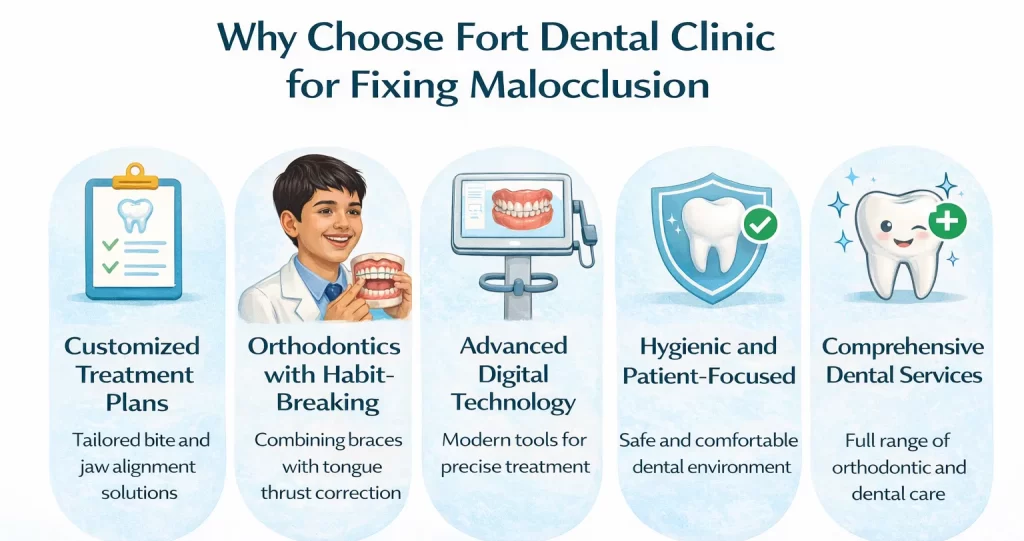 Why Choose Fort Dental Clinic for Fixing Malocclusion

Customized Treatment Plans

Tailored bite and jaw alignment solutions

Orthodontics with Habit-Breaking

Combining braces with tongue thrust correction

Advanced Digital Technology

Modern tools for precise treatment

Hygienic and Patient-Focused

Safe and comfortable dental environment

Comprehensive Dental Services

Full range of orthodontic and dental care